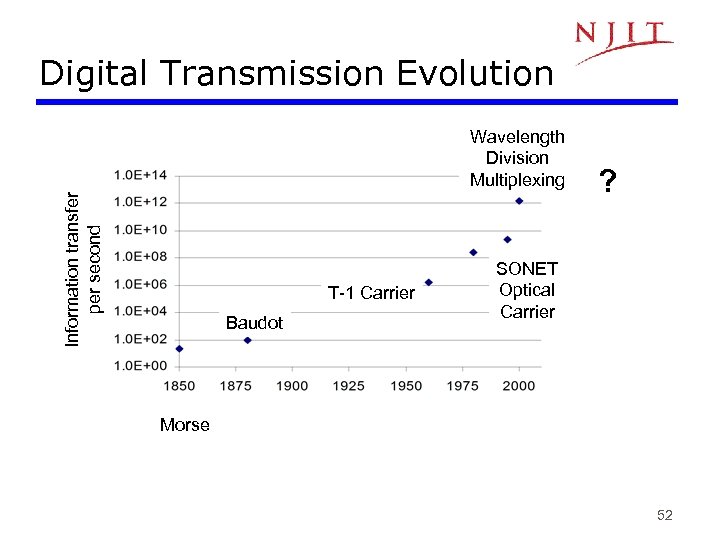 NJIT

Digital Transmission Evolution

Wavelength Division Multiplexing

?

Information transfer per second

1.0E+14
1.0E+12
1.0E+10
1.0E+08
1.0E+06
1.0E+04
1.0E+02
1.0E+00

SONET Optical Carrier

T-1 Carrier

Baudot

1850 1875 1900 1925 1950 1975 2000

Morse

52